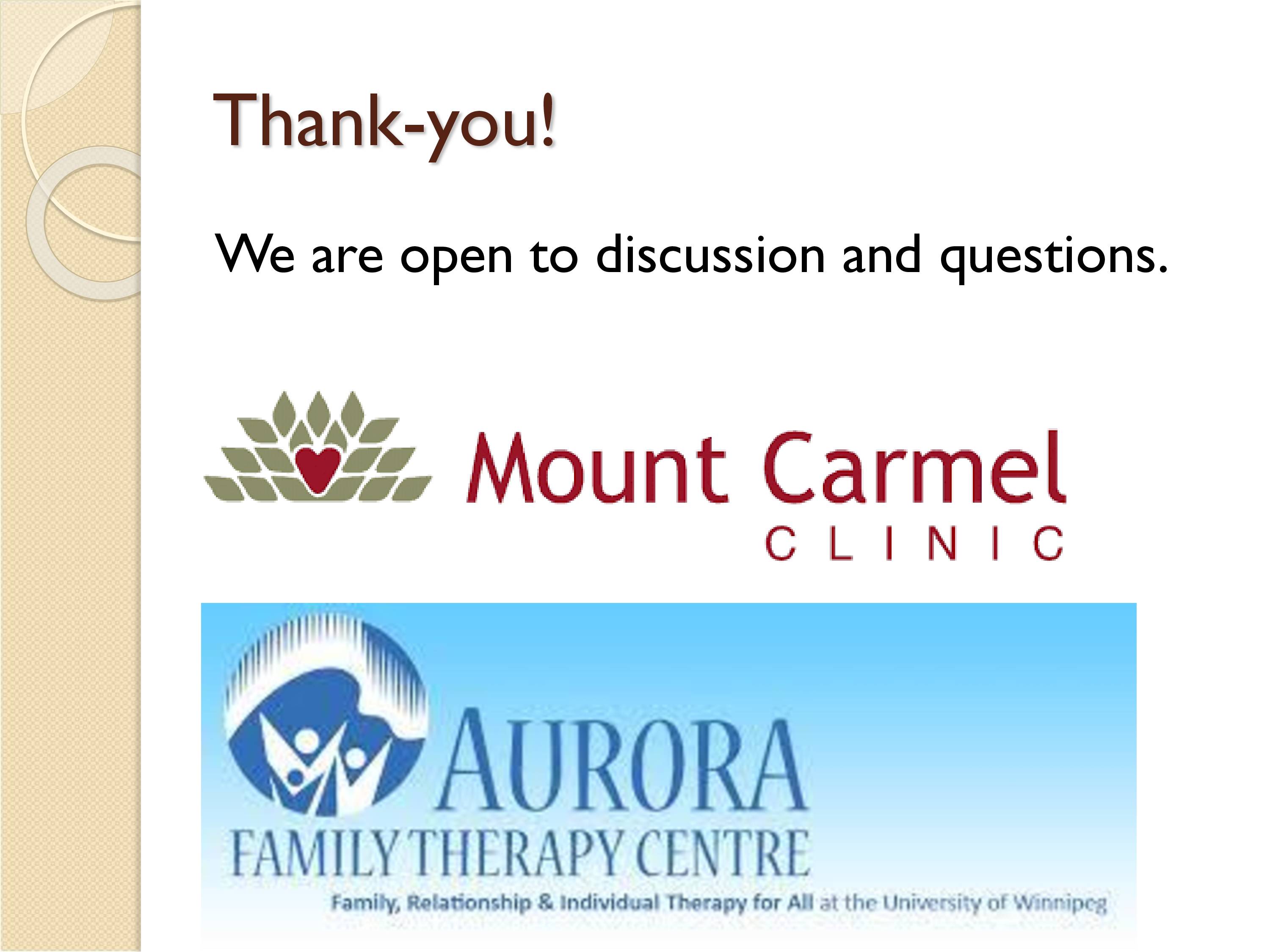 Thank-you!

We are open to discussion and questions.

Mount Carmel
CLINIC

AURORA
FAMILY THERAPY CENTRE
Family, Relationship & Individual Therapy for All at the University of Winnipeg